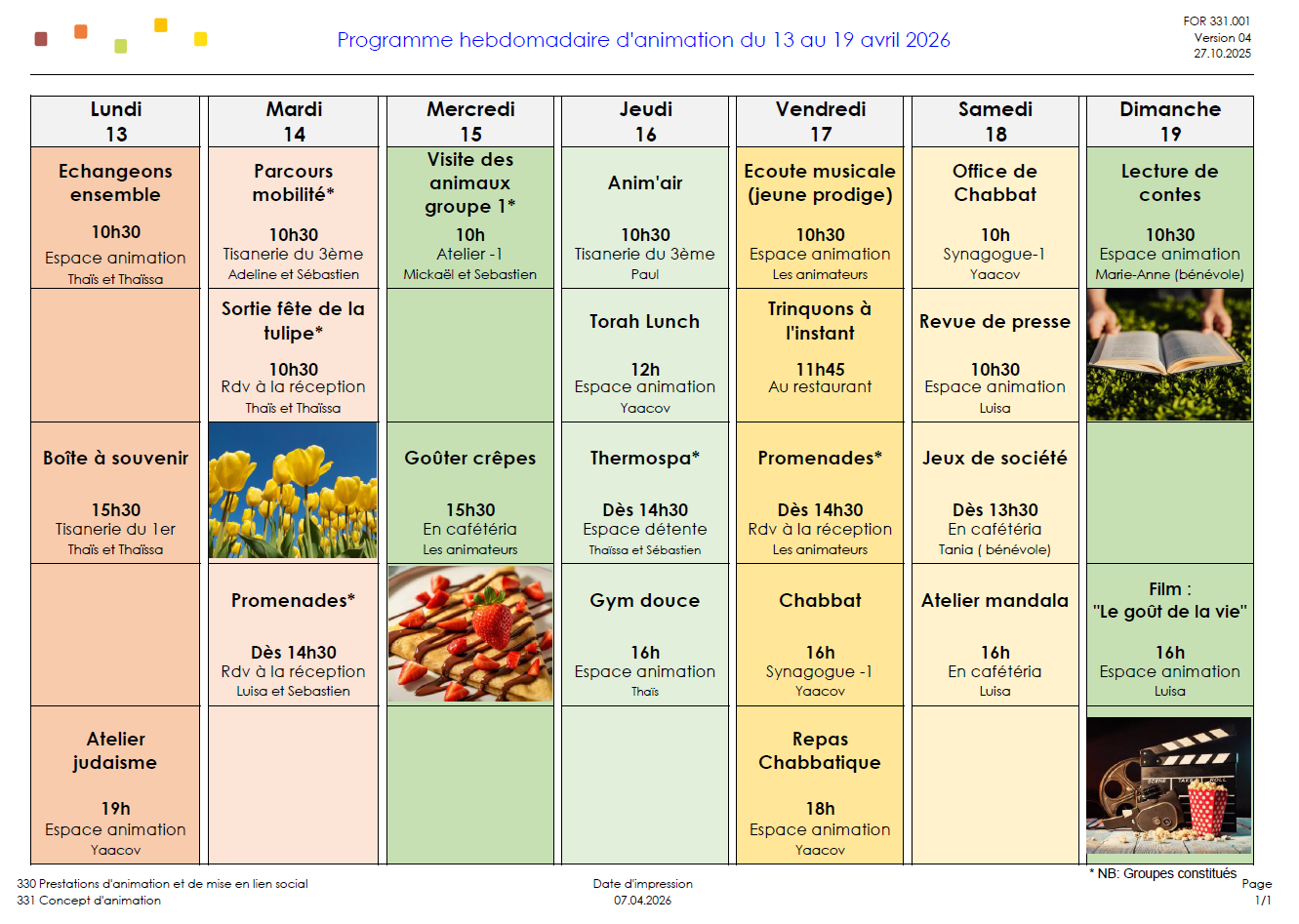 Programme hebdomadaire d'animation du 13 au 19 avril 2026

FOR 331.001
Version 04
27.10.2025

| Lundi 13 | Mardi 14 | Mercredi 15 | Jeudi 16 | Vendredi 17 | Samedi 18 | Dimanche 19 |
|---|---|---|---|---|---|---|
| Echangeons ensemble 10h30 Espace animation Thaïs et Thaïssa | Parcours mobilité* 10h30 Tisanerie du 3ème Adeline et Sébastien | Visite des animaux groupe 1* 10h Atelier -1 Mickaël et Sebastien | Anim'air 10h30 Tisanerie du 3ème Paul | Ecoute musicale (jeune prodige) 10h30 Espace animation Les animateurs | Office de Chabbat 10h Synagogue-1 Yaacov | Lecture de contes 10h30 Espace animation Marie-Anne (bénévole) |
| | Sortie fête de la tulipe* 10h30 Rdv à la réception Thaïs et Thaïssa | | Torah Lunch 12h Espace animation Yaacov | Trinquons à l'instant 11h45 Au restaurant | Revue de presse 10h30 Espace animation Luisa | |
| Boîte à souvenir 15h30 Tisanerie du 1er Thaïs et Thaïssa | | Goûter crêpes 15h30 En cafétéria Les animateurs | Thermospa* Dès 14h30 Espace détente Thaïssa et Sébastien | Promenades* Dès 14h30 Rdv à la réception Les animateurs | Jeux de société Dès 13h30 En cafétéria Tania ( bénévole) | |
| | Promenades* Dès 14h30 Rdv à la réception Luisa et Sebastien | | Gym douce 16h Espace animation Thaïs | Chabbat 16h Synagogue -1 Yaacov | Atelier mandala 16h En cafétéria Luisa | Film : "Le goût de la vie" 16h Espace animation Luisa |
| Atelier judaïsme 19h Espace animation Yaacov | | | | Repas Chabbatique 18h Espace animation Yaacov | | |

* NB: Groupes constitués

330 Prestations d'animation et de mise en lien social
331 Concept d'animation

Date d'impression
07.04.2026

Page
1/1